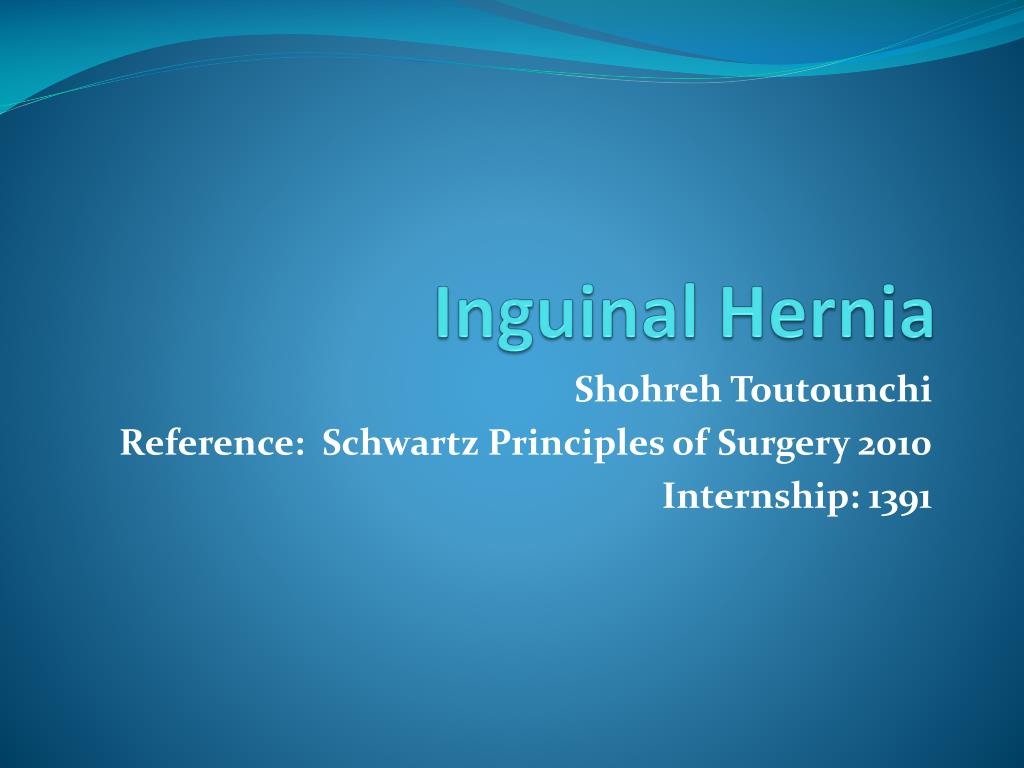 Inguinal Hernia

Shohreh Toutounchi
Reference: Schwartz Principles of Surgery 2010
Internship: 1391